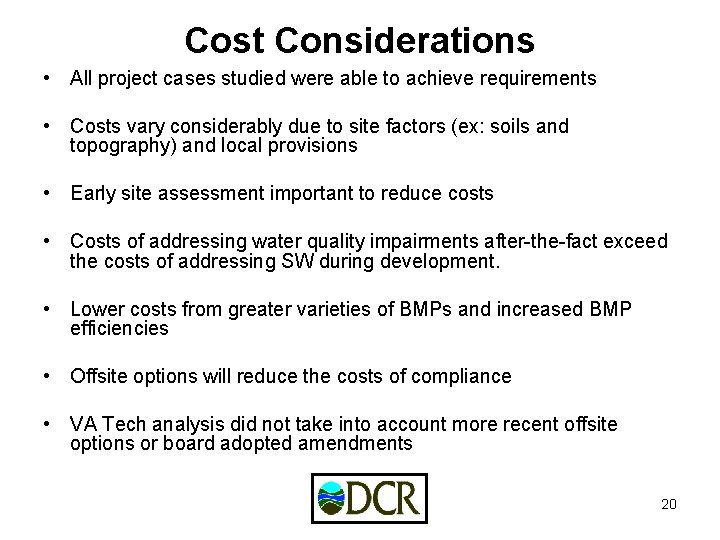 Cost Considerations

• All project cases studied were able to achieve requirements

• Costs vary considerably due to site factors (ex: soils and topography) and local provisions

• Early site assessment important to reduce costs

• Costs of addressing water quality impairments after-the-fact exceed the costs of addressing SW during development.

• Lower costs from greater varieties of BMPs and increased BMP efficiencies

• Offsite options will reduce the costs of compliance

• VA Tech analysis did not take into account more recent offsite options or board adopted amendments

DCR

20